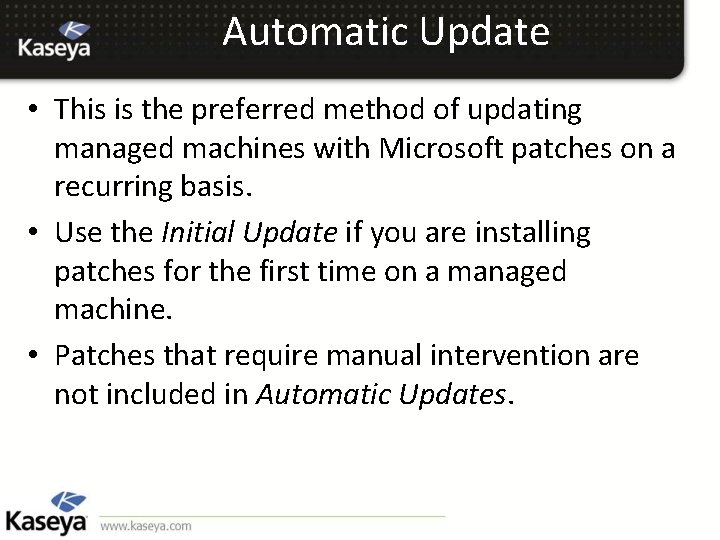 Kaseya

Automatic Update

• This is the preferred method of updating managed machines with Microsoft patches on a recurring basis.
• Use the Initial Update if you are installing patches for the first time on a managed machine.
• Patches that require manual intervention are not included in Automatic Updates.

Kaseya www.kaseya.com